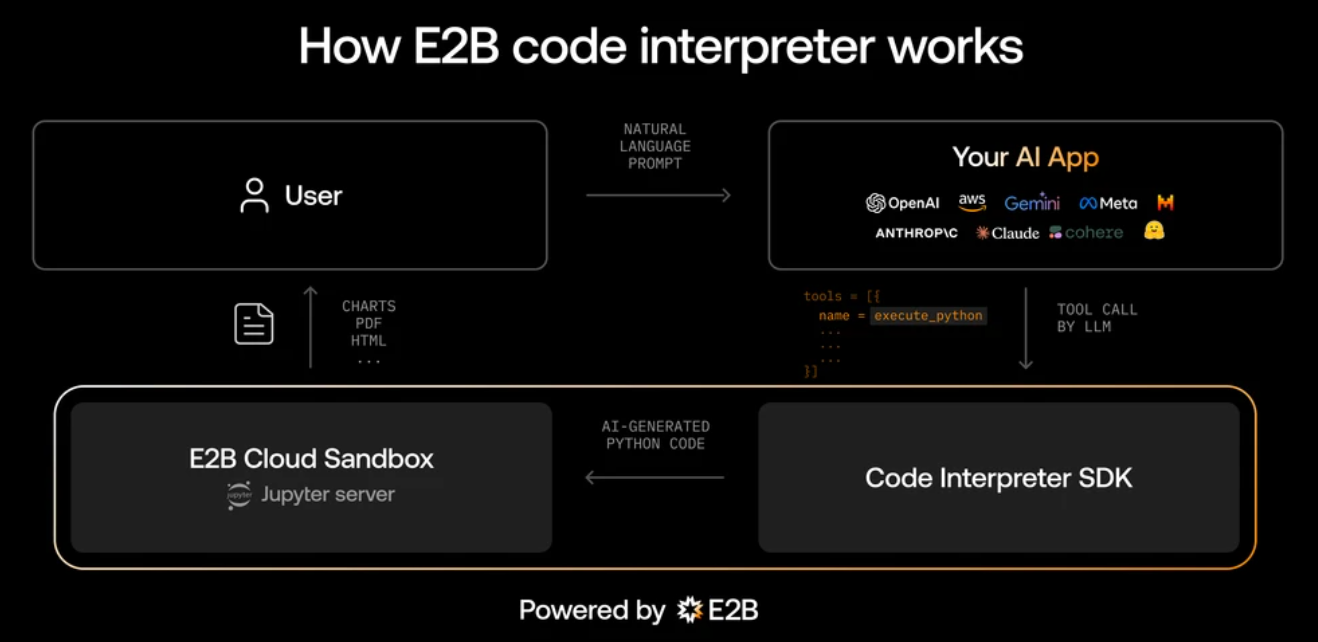 How E2B code interpreter works

User

NATURAL LANGUAGE PROMPT

Your AI App

OpenAI aws Gemini Meta
ANTHROP\C Claude cohere

CHARTS
PDF
HTML
...

tools = [{
name = execute_python
...
...
...
}]

TOOL CALL BY LLM

E2B Cloud Sandbox
jupyter Jupyter server

AI-GENERATED PYTHON CODE

Code Interpreter SDK

Powered by E2B